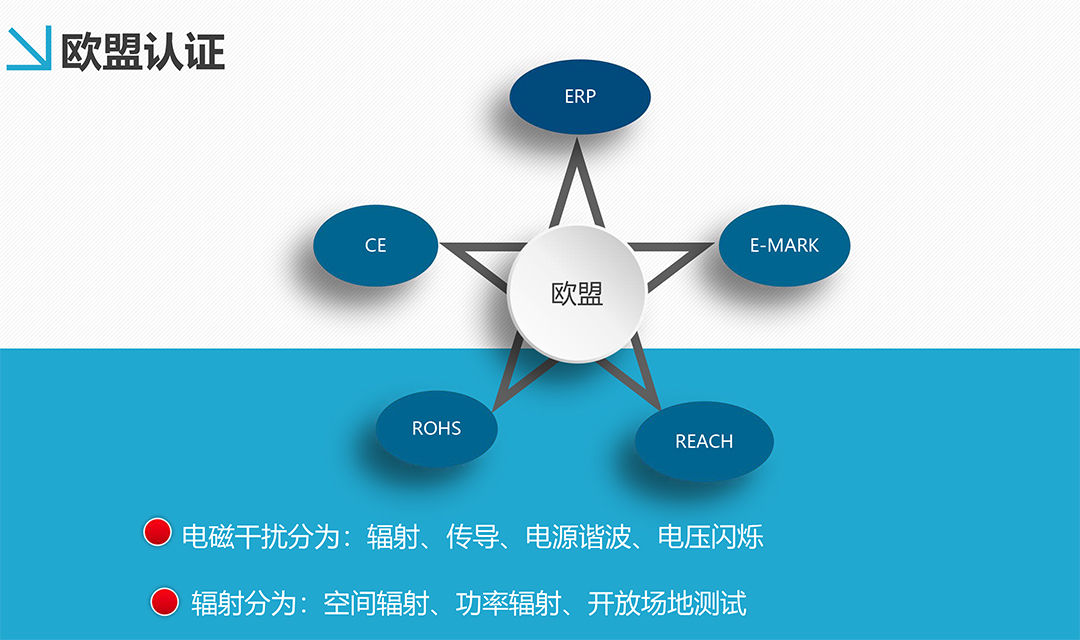 欧盟认证

ERP

CE

E-MARK

欧盟

ROHS

REACH

电磁干扰分为：辐射、传导、电源谐波、电压闪烁

辐射分为：空间辐射、功率辐射、开放场地测试